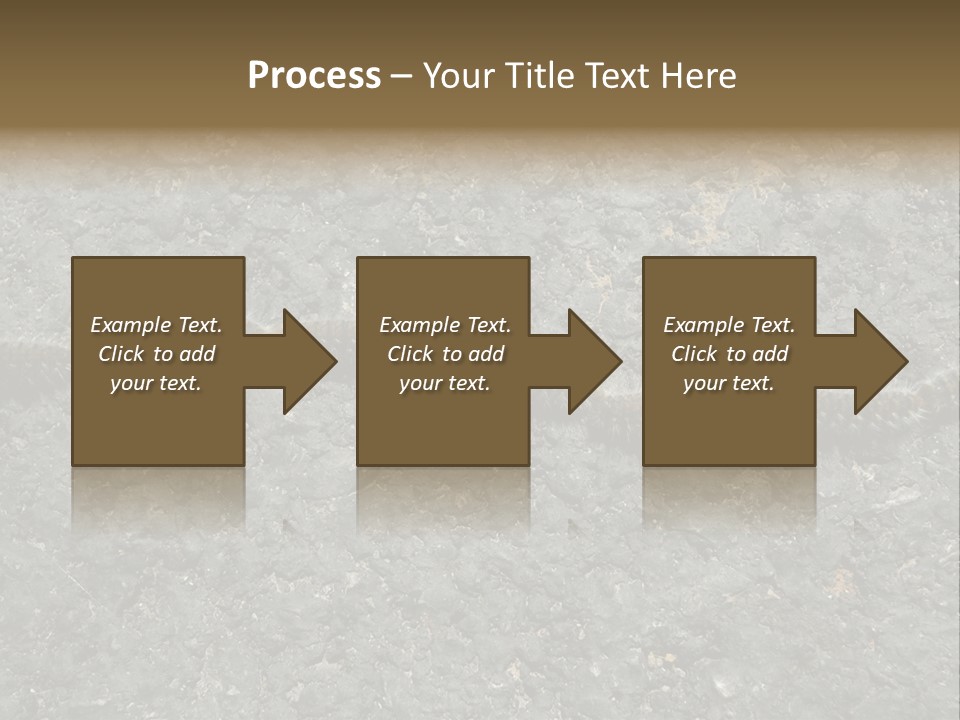 Process – Your Title Text Here

Example Text. Click to add your text.

Example Text. Click to add your text.

Example Text. Click to add your text.